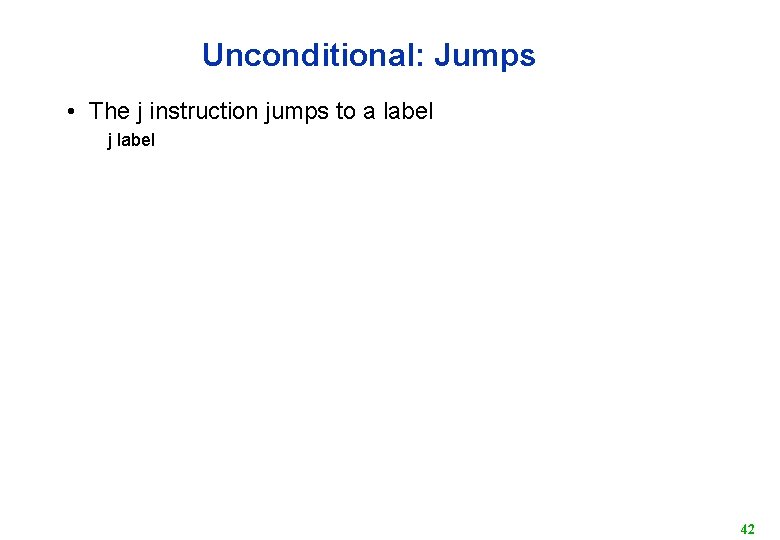 Unconditional: Jumps

• The j instruction jumps to a label

j label

42